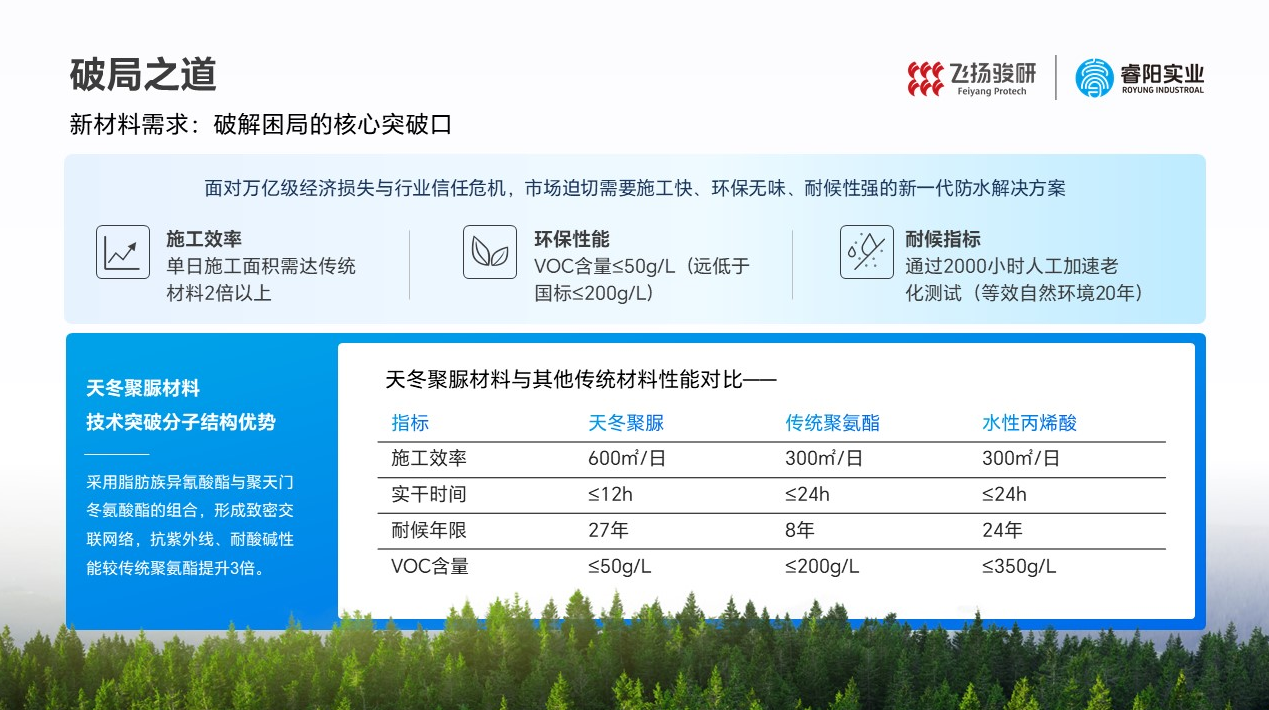 破局之道

飞扬骏研
Feiyang Protech

睿阳实业
ROYUNG INDUSTROAL

新材料需求：破解困局的核心突破口

面对万亿级经济损失与行业信任危机，市场迫切需要施工快、环保无味、耐候性强的新一代防水解决方案

施工效率
单日施工面积需达传统材料2倍以上

环保性能
VOC含量≤50g/L（远低于国标≤200g/L）

耐候指标
通过2000小时人工加速老化测试（等效自然环境20年）

天冬聚脲材料
技术突破分子结构优势

采用脂肪族异氰酸酯与聚天门冬氨酸酯的组合，形成致密交联网络，抗紫外线、耐酸碱性能较传统聚氨酯提升3倍。

天冬聚脲材料与其他传统材料性能对比——

| 指标 | 天冬聚脲 | 传统聚氨酯 | 水性丙烯酸 |
|---|---|---|---|
| 施工效率 | 600㎡/日 | 300㎡/日 | 300㎡/日 |
| 实干时间 | ≤12h | ≤24h | ≤24h |
| 耐候年限 | 27年 | 8年 | 24年 |
| VOC含量 | ≤50g/L | ≤200g/L | ≤350g/L |